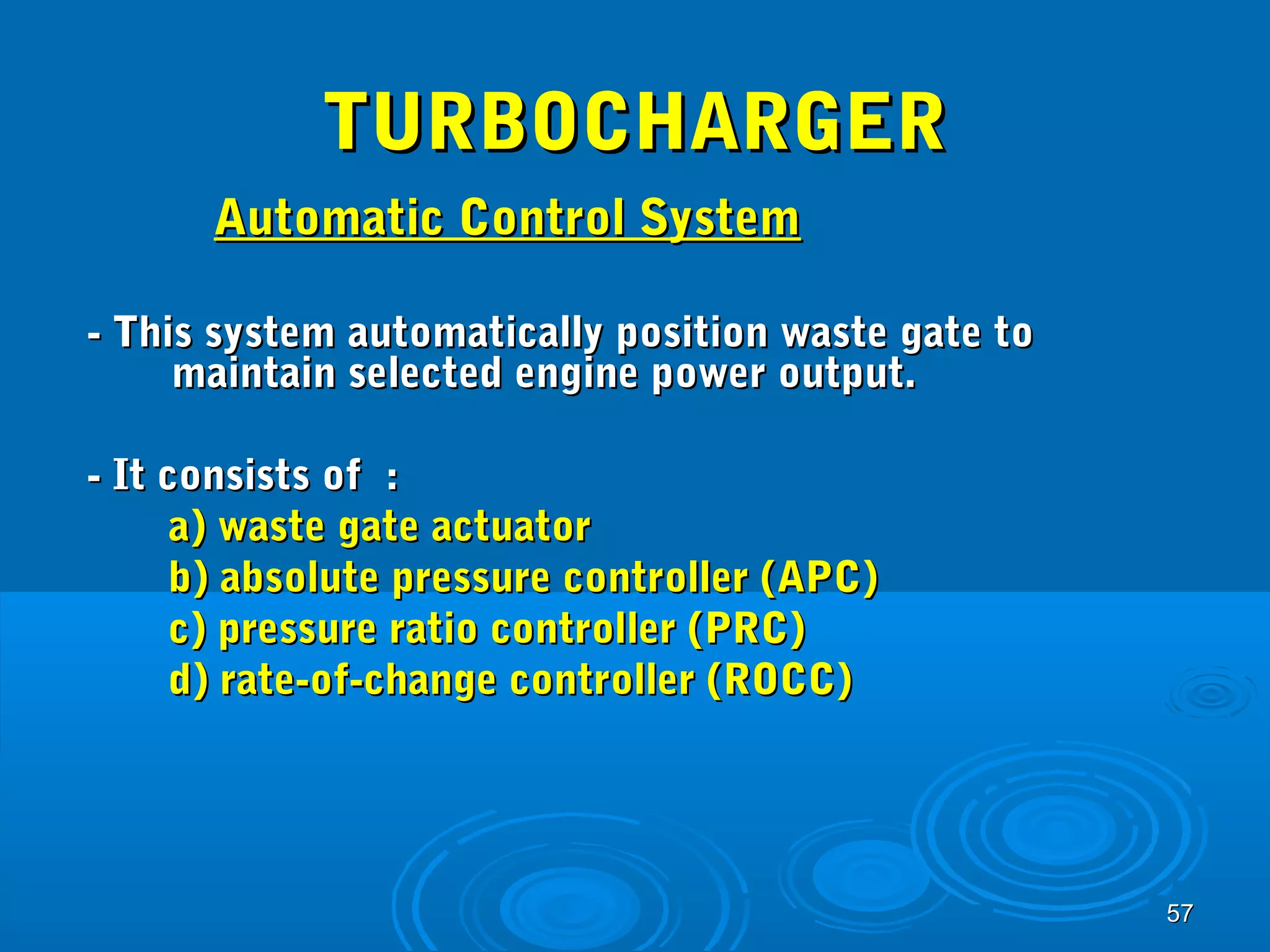 TURBOCHARGER

Automatic Control System

- This system automatically position waste gate to maintain selected engine power output.

- It consists of :
a) waste gate actuator
b) absolute pressure controller (APC)
c) pressure ratio controller (PRC)
d) rate-of-change controller (ROCC)

57